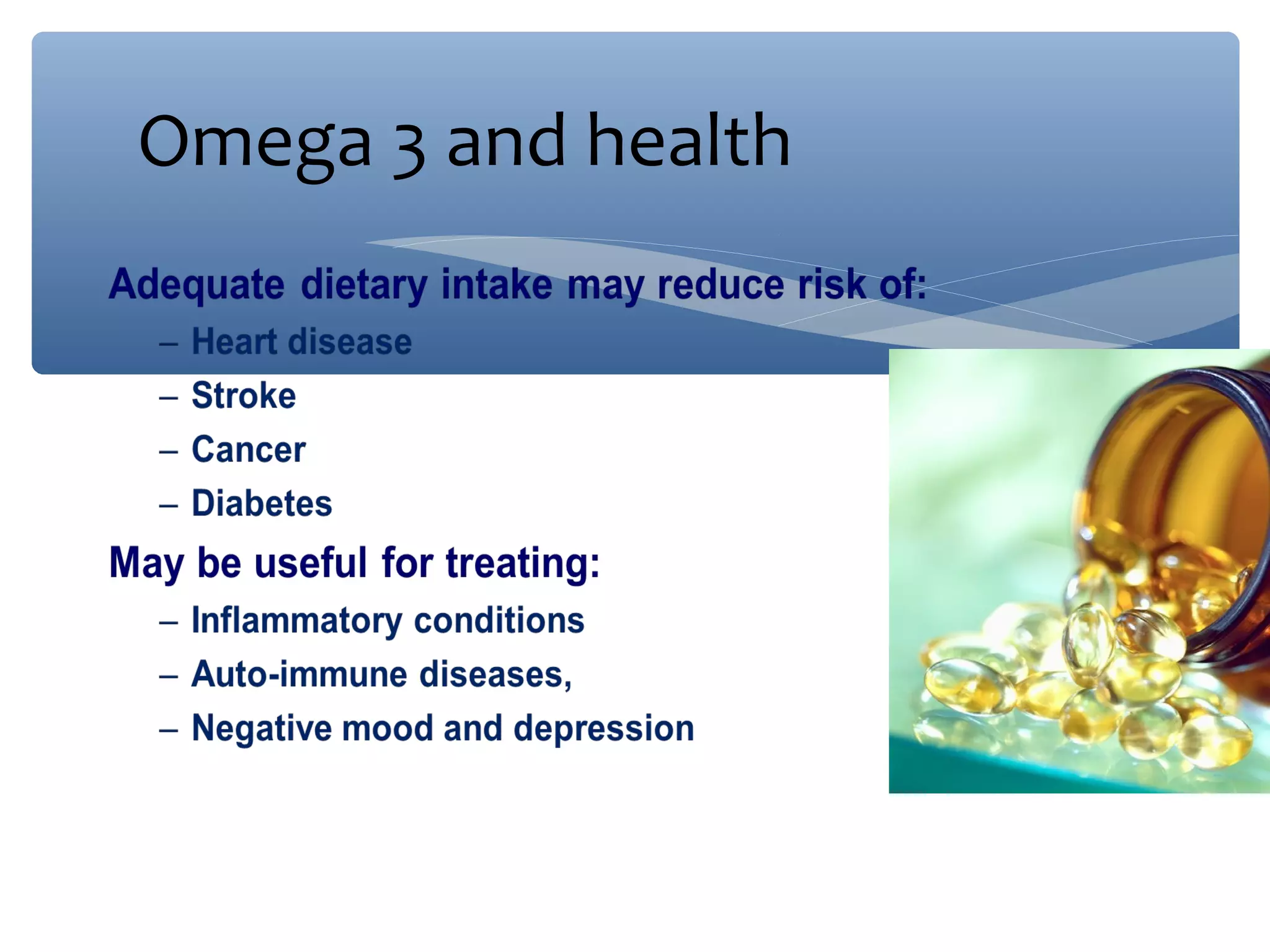 Omega 3 and health

Adequate dietary intake may reduce risk of:

– Heart disease
– Stroke
– Cancer
– Diabetes

May be useful for treating:

– Inflammatory conditions
– Auto-immune diseases,
– Negative mood and depression